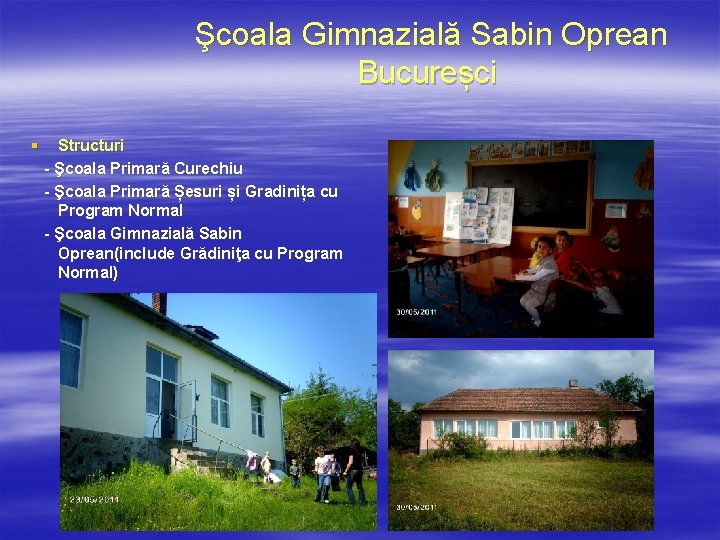 Şcoala Gimnazială Sabin Oprean Bucureșci

▪ Structuri
- Şcoala Primară Curechiu
- Şcoala Primară Șesuri și Gradinița cu Program Normal
- Şcoala Gimnazială Sabin Oprean(include Grădiniţa cu Program Normal)

30/05/2011

23/05/2011

30/05/2011